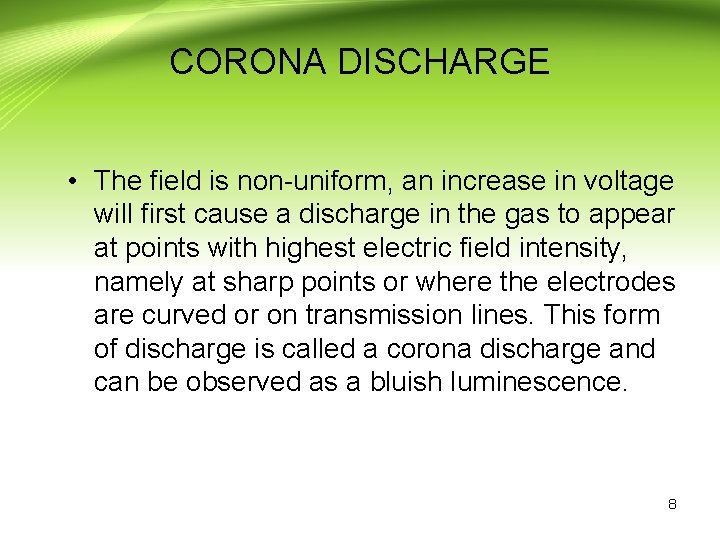 CORONA DISCHARGE

• The field is non-uniform, an increase in voltage will first cause a discharge in the gas to appear at points with highest electric field intensity, namely at sharp points or where the electrodes are curved or on transmission lines. This form of discharge is called a corona discharge and can be observed as a bluish luminescence.

8